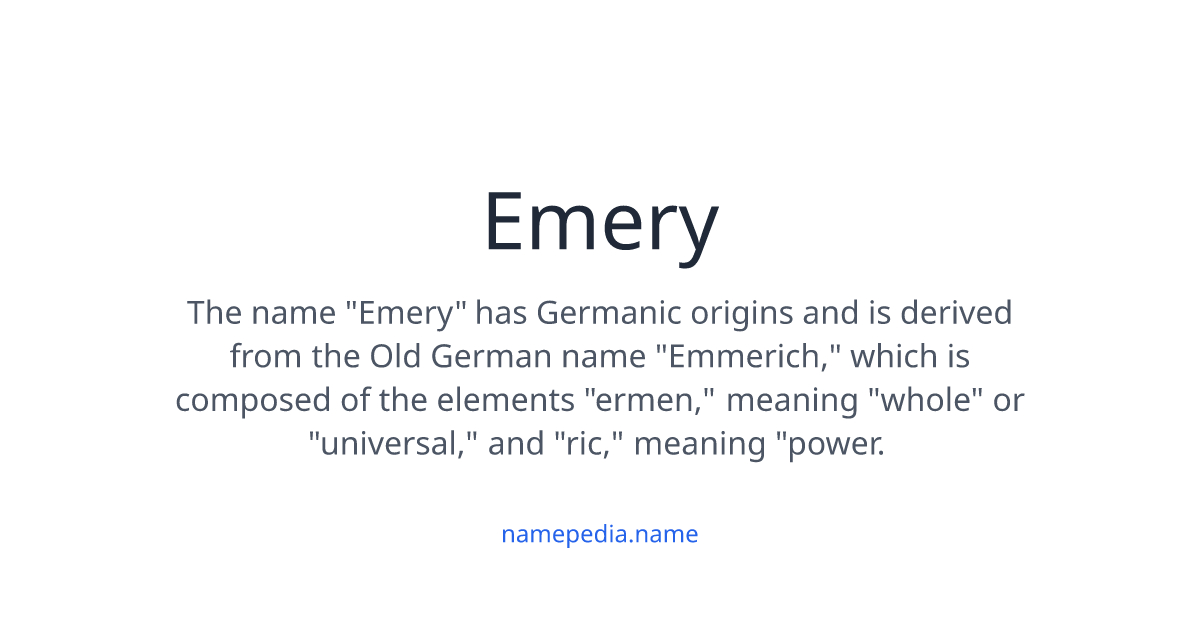 Emery

The name "Emery" has Germanic origins and is derived from the Old German name "Emmerich," which is composed of the elements "ermen," meaning "whole" or "universal," and "ric," meaning "power.

namepedia.name